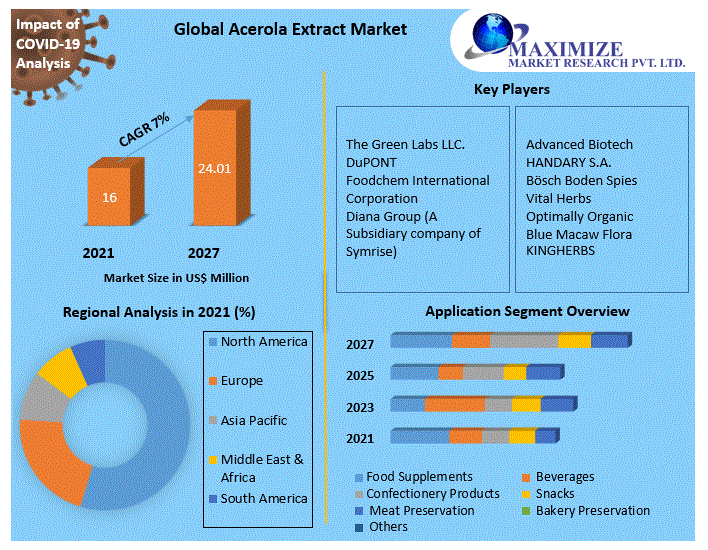 Impact of COVID-19 Analysis

Global Acerola Extract Market

MAXIMIZE
MARKET RESEARCH PVT. LTD.

CAGR 7%

16

24.01

2021

2027

Market Size in US$ Million

Key Players

The Green Labs LLC.
DuPONT
Foodchem International Corporation
Diana Group (A Subsidiary company of Symrise)

Advanced Biotech
HANDARY S.A.
Bösch Boden Spies
Vital Herbs
Optimally Organic
Blue Macaw Flora
KINGHERBS

Regional Analysis in 2021 (%)

North America
Europe
Asia Pacific
Middle East & Africa
South America

Application Segment Overview

2027
2025
2023
2021

Food Supplements
Beverages
Confectionery Products
Snacks
Meat Preservation
Bakery Preservation
Others